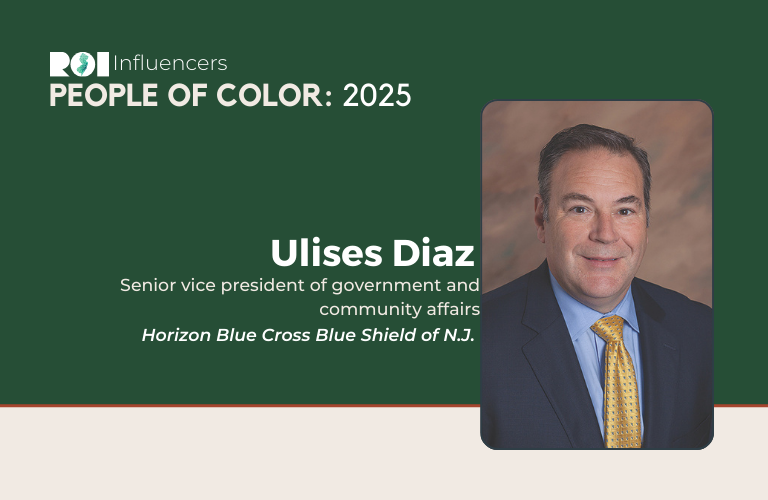 ROI Influencers
PEOPLE OF COLOR: 2025

Ulises Diaz
Senior vice president of government and community affairs
Horizon Blue Cross Blue Shield of N.J.